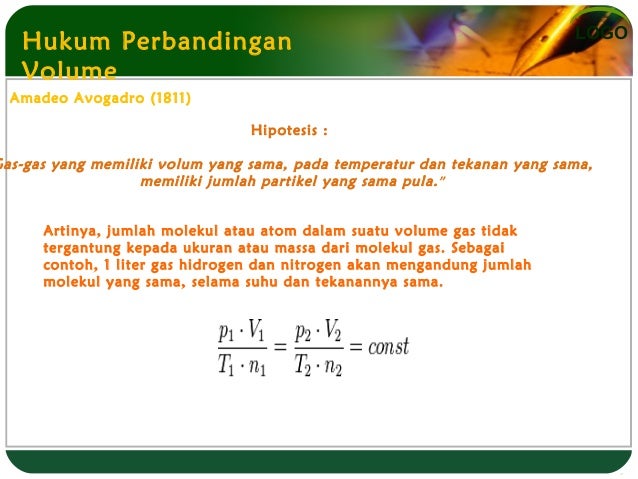 Hukum Perbandingan Volume

LOGO

Amadeo Avogadro (1811)

Hipotesis :

Gas-gas yang memiliki volum yang sama, pada temperatur dan tekanan yang sama, memiliki jumlah partikel yang sama pula."

Artinya, jumlah molekul atau atom dalam suatu volume gas tidak tergantung kepada ukuran atau massa dari molekul gas. Sebagai contoh, 1 liter gas hidrogen dan nitrogen akan mengandung jumlah molekul yang sama, selama suhu dan tekanannya sama.

$\frac{p_1 \cdot V_1}{T_1 \cdot n_1} = \frac{p_2 \cdot V_2}{T_2 \cdot n_2} = const$